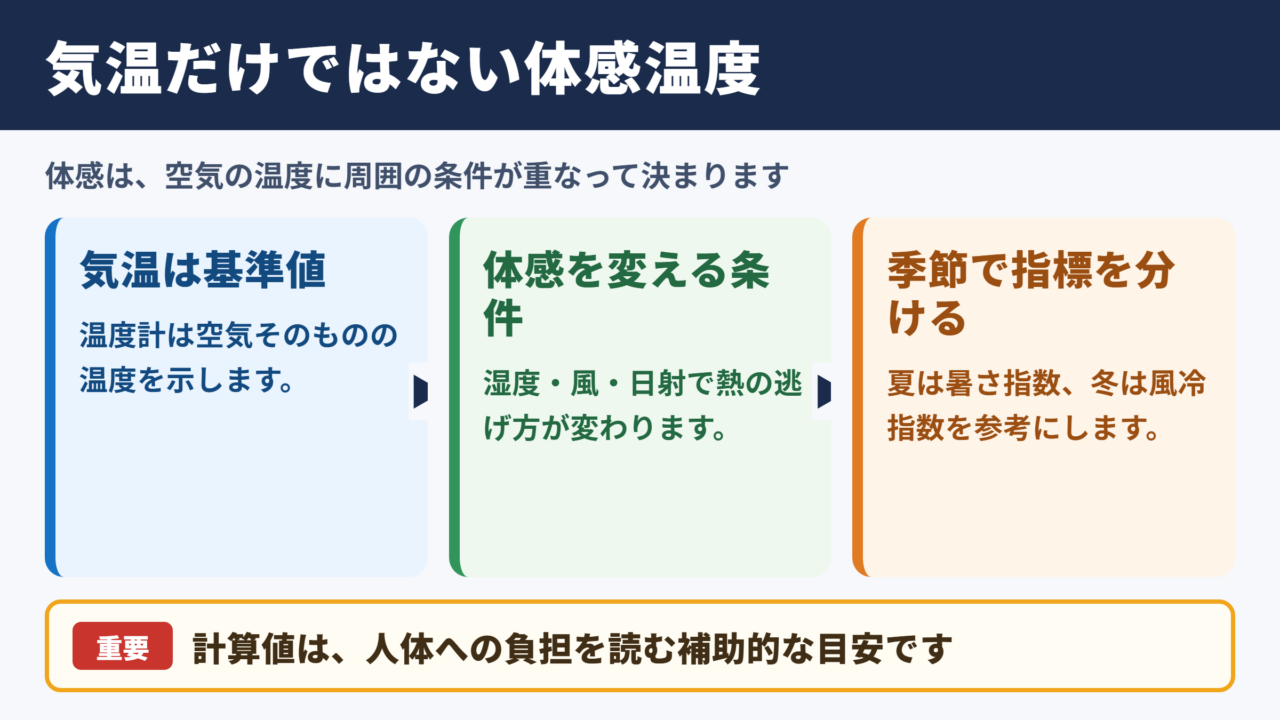 気温だけではない体感温度

体感は、空気の温度に周囲の条件が重なって決まります

気温は基準値

温度計は空気そのものの温度を示します。

体感を変える条件

湿度・風・日射で熱の逃げ方が変わります。

季節で指標を分ける

夏は暑さ指数、冬は風冷指数を参考にします。

重要 計算値は、人体への負担を読む補助的な目安です